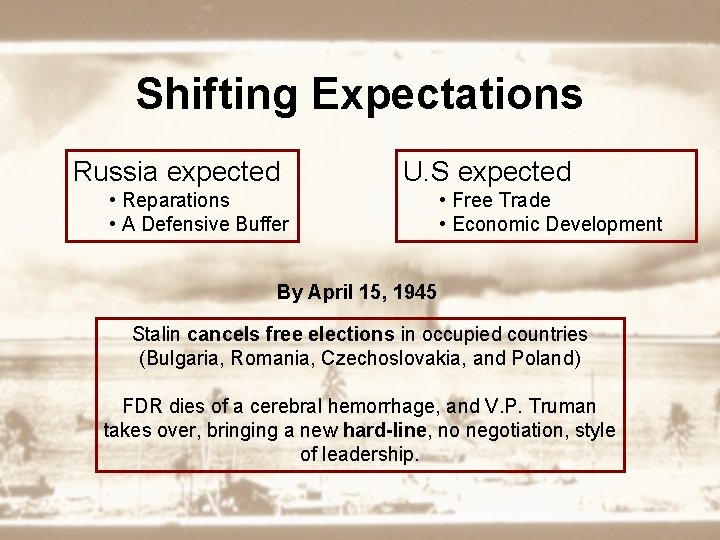 Shifting Expectations

Russia expected
• Reparations
• A Defensive Buffer

U.S expected
• Free Trade
• Economic Development

By April 15, 1945

Stalin cancels free elections in occupied countries (Bulgaria, Romania, Czechoslovakia, and Poland)

FDR dies of a cerebral hemorrhage, and V.P. Truman takes over, bringing a new hard-line, no negotiation, style of leadership.